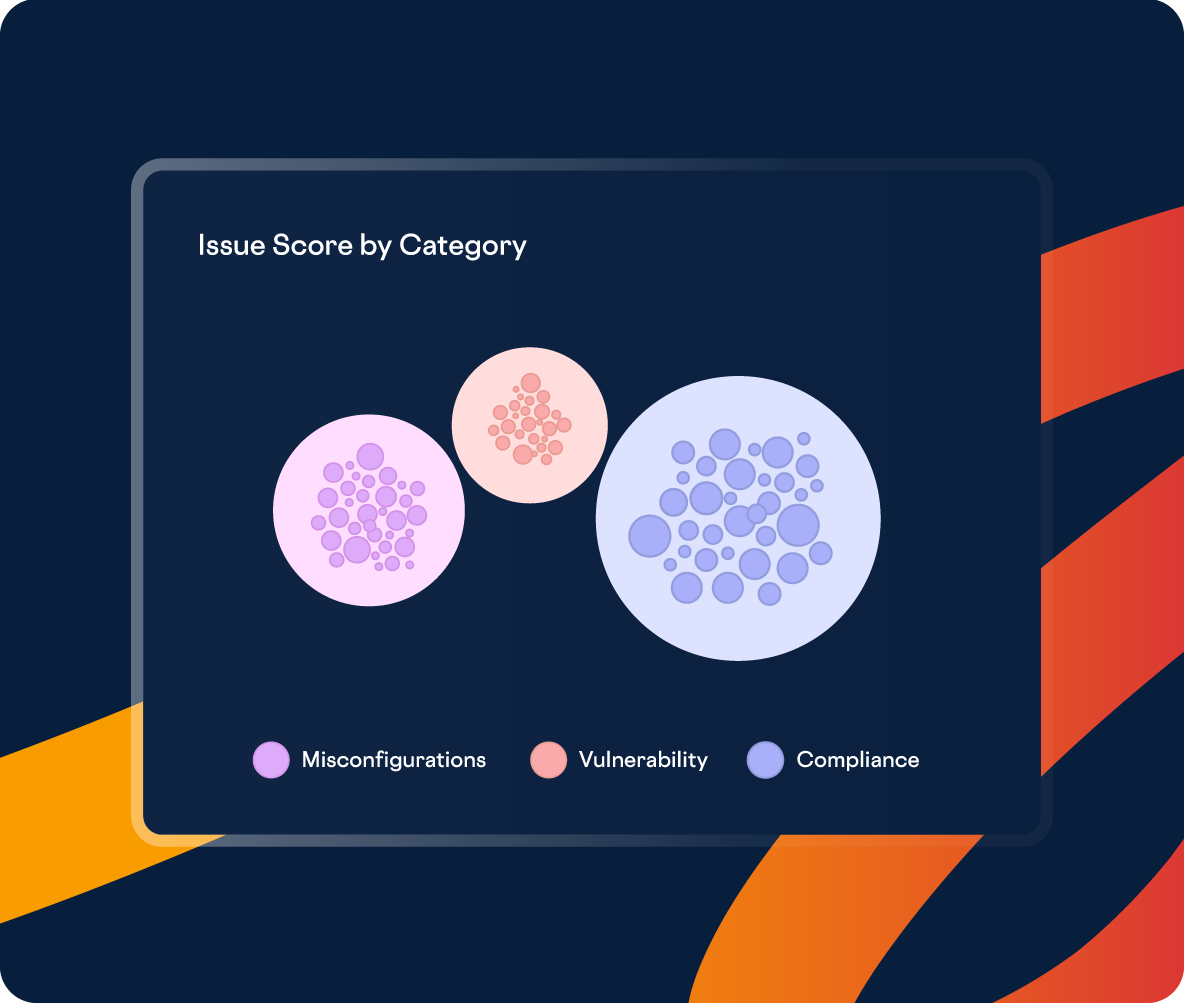 Issue Score by Category

Misconfigurations
Vulnerability
Compliance